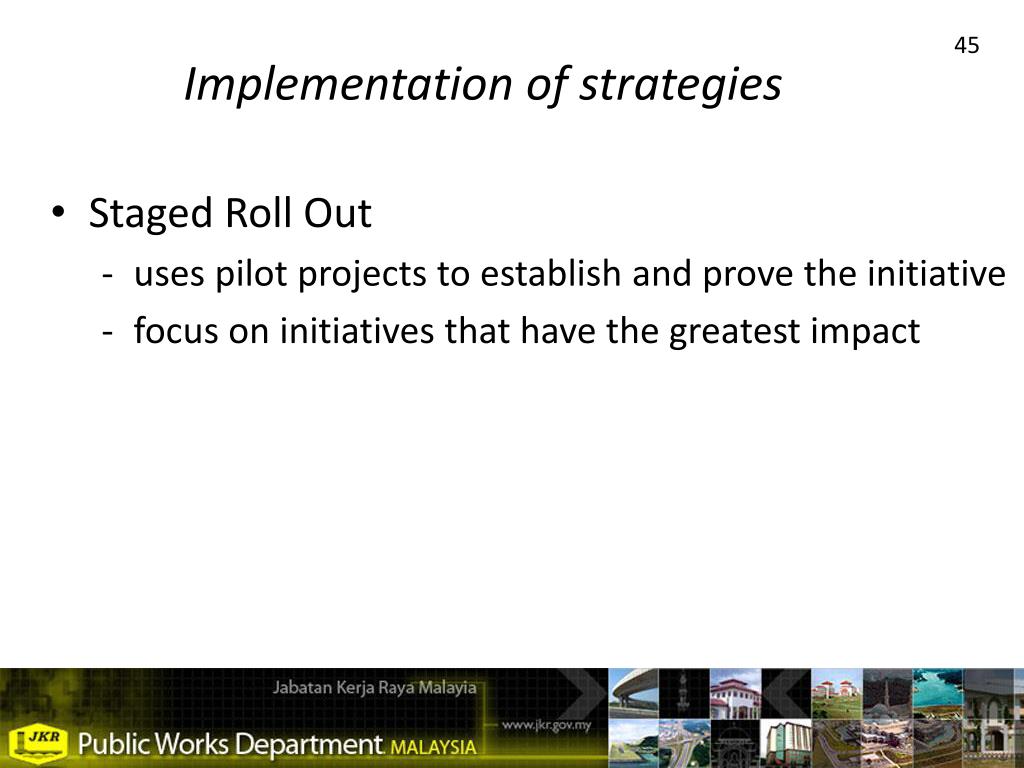 45

Implementation of strategies

• Staged Roll Out
- uses pilot projects to establish and prove the initiative
- focus on initiatives that have the greatest impact

Jabatan Kerja Raya Malayia
www.jkr.gov.my
JKR Public Works Department MALAYSIA